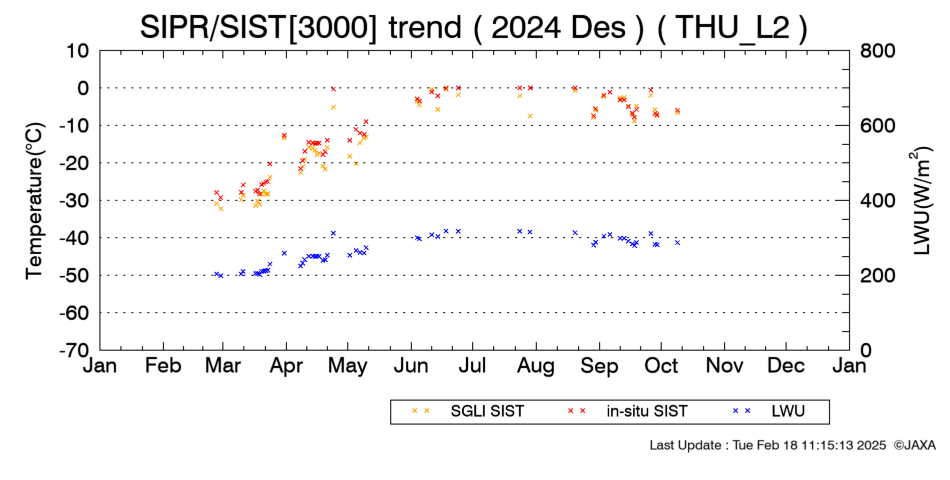 SIPR/SIST[3000] trend ( 2024 Des ) ( THU_L2 )

Temperature(°C)

10
0
-10
-20
-30
-40
-50
-60
-70

LWU(W/m$^2$)

800
600
400
200
0

Jan Feb Mar Apr May Jun Jul Aug Sep Oct Nov Dec Jan

SGLI SIST
in-situ SIST
LWU

Last Update : Tue Feb 18 11:15:13 2025 ©JAXA